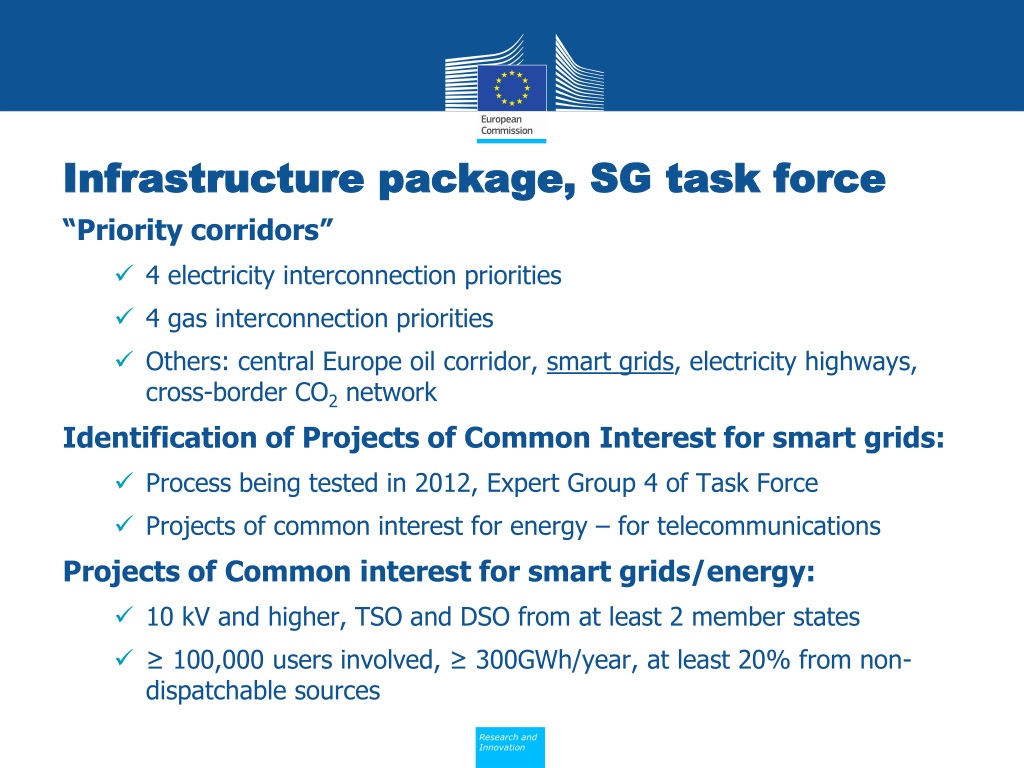 European Commission

Infrastructure package, SG task force

"Priority corridors"

✓ 4 electricity interconnection priorities

✓ 4 gas interconnection priorities

✓ Others: central Europe oil corridor, smart grids, electricity highways, cross-border $CO_2$ network

Identification of Projects of Common Interest for smart grids:

✓ Process being tested in 2012, Expert Group 4 of Task Force

✓ Projects of common interest for energy – for telecommunications

Projects of Common interest for smart grids/energy:

✓ 10 kV and higher, TSO and DSO from at least 2 member states

✓ ≥ 100,000 users involved, ≥ 300GWh/year, at least 20% from non-dispatchable sources

Research and Innovation